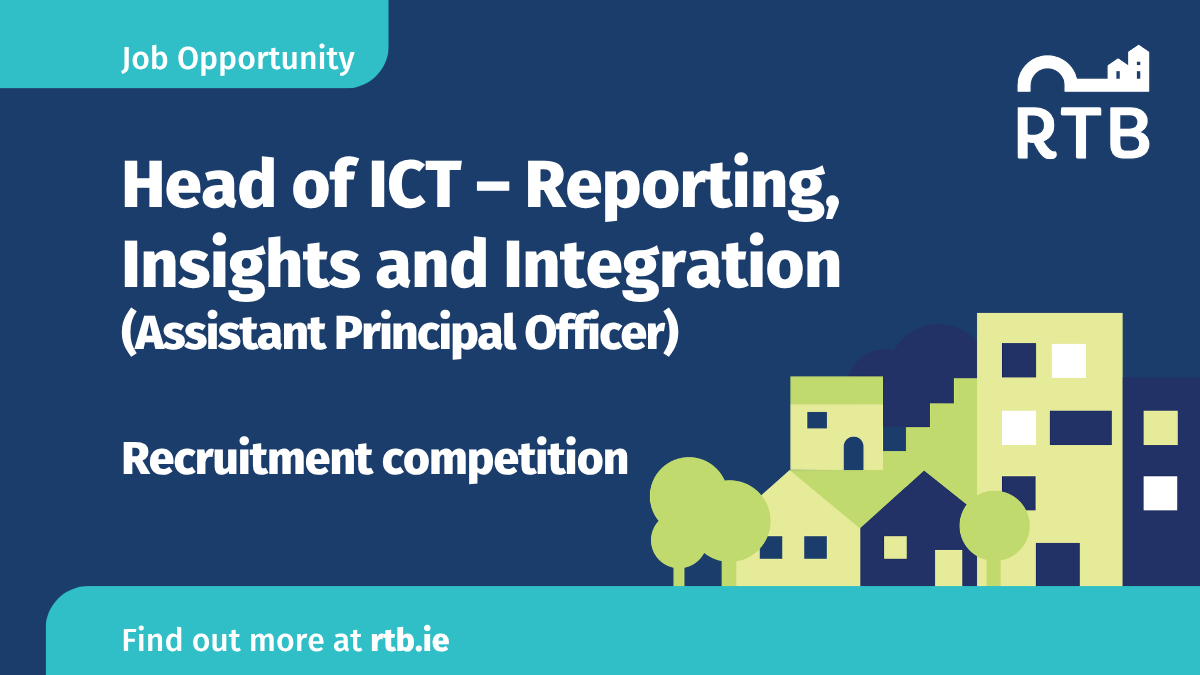 Job Opportunity

RTB

Head of ICT – Reporting, Insights and Integration
(Assistant Principal Officer)

Recruitment competition

Find out more at rtb.ie